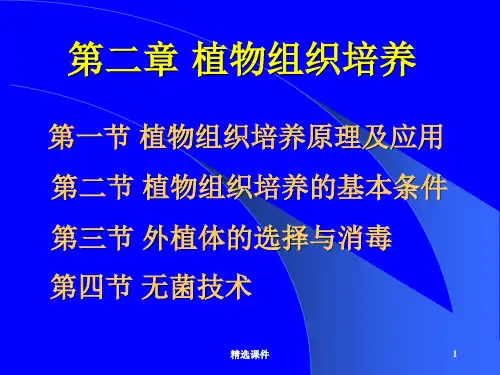 第二章 植物组织培养

第一节 植物组织培养原理及应用

第二节 植物组织培养的基本条件

第三节 外植体的选择与消毒

第四节 无菌技术

精选课件

1